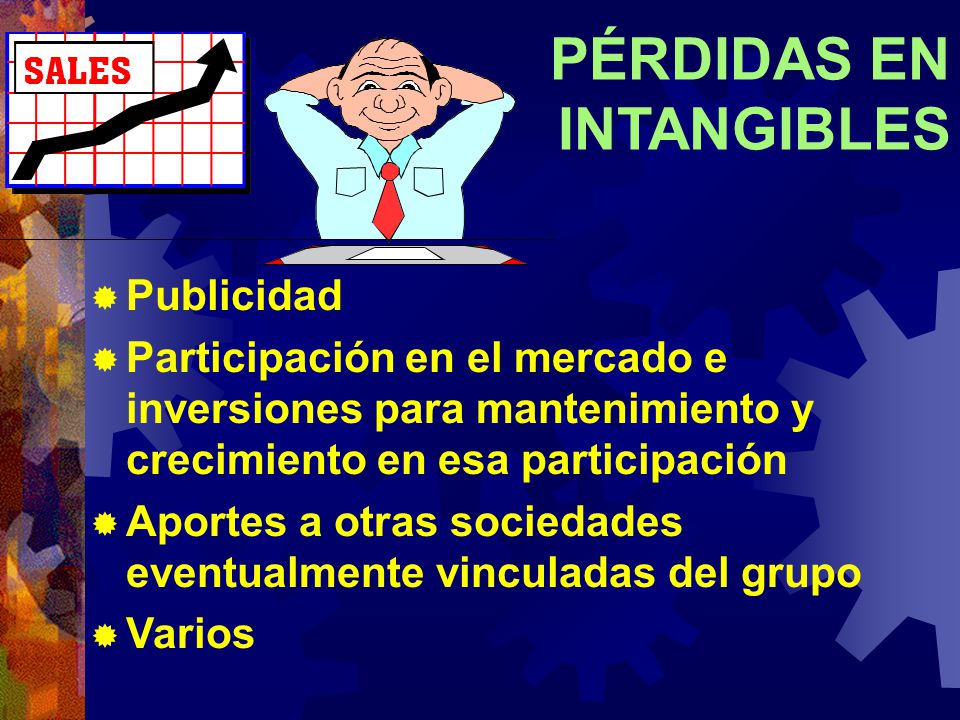 SALES

PÉRDIDAS EN INTANGIBLES

Publicidad

Participación en el mercado e inversiones para mantenimiento y crecimiento en esa participación

Aportes a otras sociedades eventualmente vinculadas del grupo

Varios